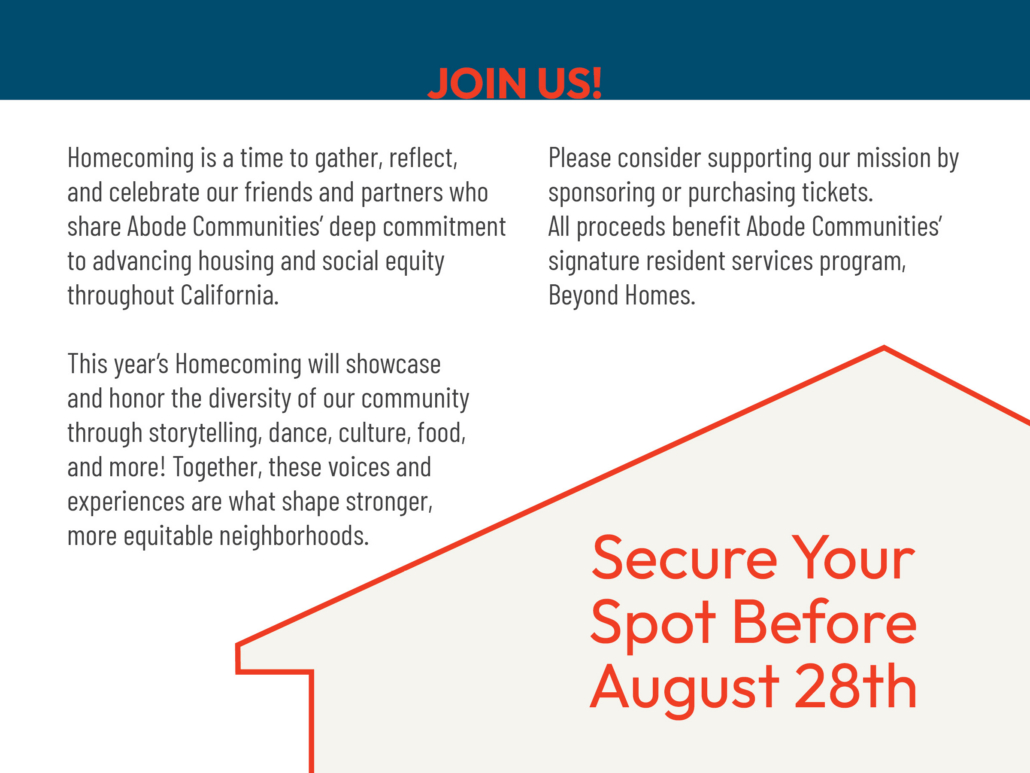 JOIN US!

Homecoming is a time to gather, reflect, and celebrate our friends and partners who share Abode Communities' deep commitment to advancing housing and social equity throughout California.

This year's Homecoming will showcase and honor the diversity of our community through storytelling, dance, culture, food, and more! Together, these voices and experiences are what shape stronger, more equitable neighborhoods.

Please consider supporting our mission by sponsoring or purchasing tickets.
All proceeds benefit Abode Communities' signature resident services program, Beyond Homes.

Secure Your Spot Before August 28th